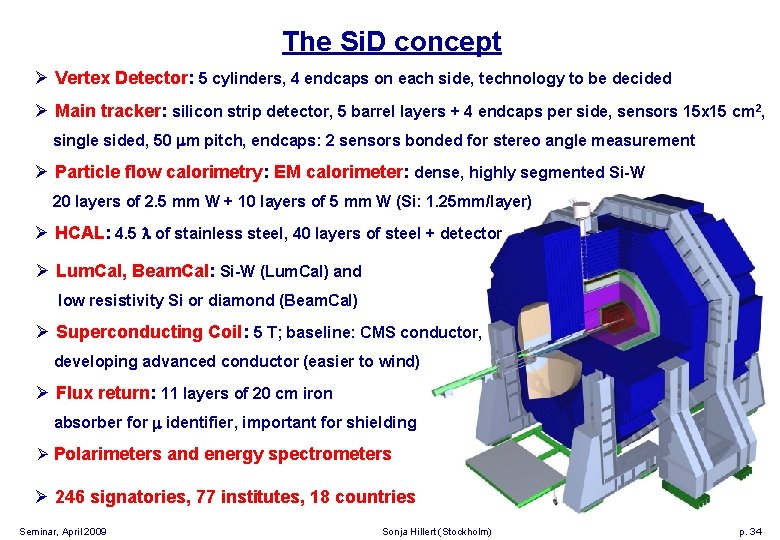 The SiD concept

➢ Vertex Detector: 5 cylinders, 4 endcaps on each side, technology to be decided

➢ Main tracker: silicon strip detector, 5 barrel layers + 4 endcaps per side, sensors 15x15 cm$^2$, single sided, 50 μm pitch, endcaps: 2 sensors bonded for stereo angle measurement

➢ Particle flow calorimetry: EM calorimeter: dense, highly segmented Si-W 20 layers of 2.5 mm W + 10 layers of 5 mm W (Si: 1.25mm/layer)

➢ HCAL: 4.5 λ of stainless steel, 40 layers of steel + detector

➢ LumCal, BeamCal: Si-W (LumCal) and low resistivity Si or diamond (BeamCal)

➢ Superconducting Coil: 5 T; baseline: CMS conductor, developing advanced conductor (easier to wind)

➢ Flux return: 11 layers of 20 cm iron absorber for μ identifier, important for shielding

➢ Polarimeters and energy spectrometers

➢ 246 signatories, 77 institutes, 18 countries

Seminar, April 2009 Sonja Hillert (Stockholm) p. 34